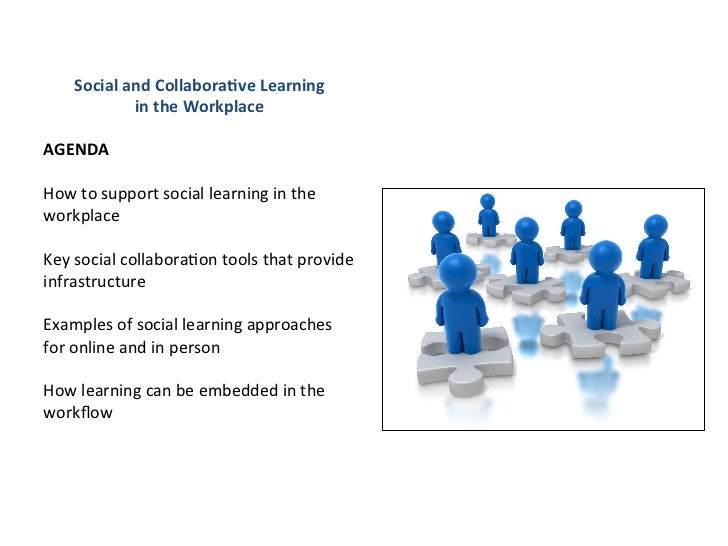 Social and Collaborative Learning
in the Workplace

AGENDA

How to support social learning in the workplace

Key social collaboration tools that provide infrastructure

Examples of social learning approaches for online and in person

How learning can be embedded in the workflow